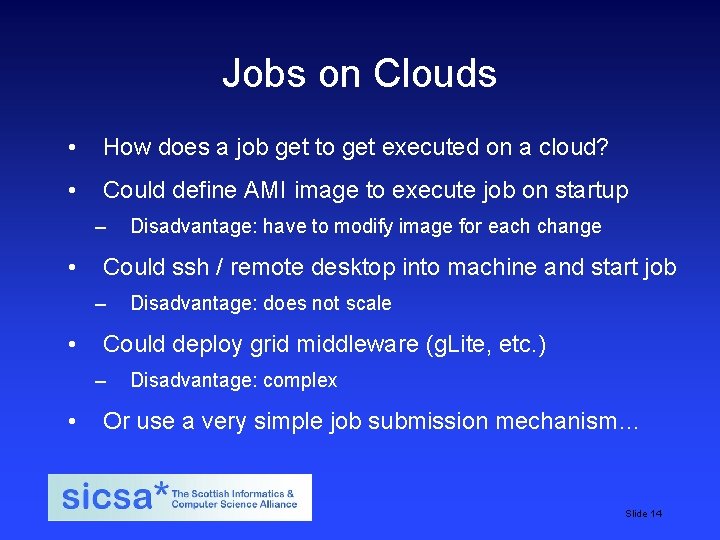 Jobs on Clouds

• How does a job get to get executed on a cloud?

• Could define AMI image to execute job on startup
– Disadvantage: have to modify image for each change

• Could ssh / remote desktop into machine and start job
– Disadvantage: does not scale

• Could deploy grid middleware (gLite, etc.)
– Disadvantage: complex

• Or use a very simple job submission mechanism…

sicsa* The Scottish Informatics & Computer Science Alliance

Slide 14